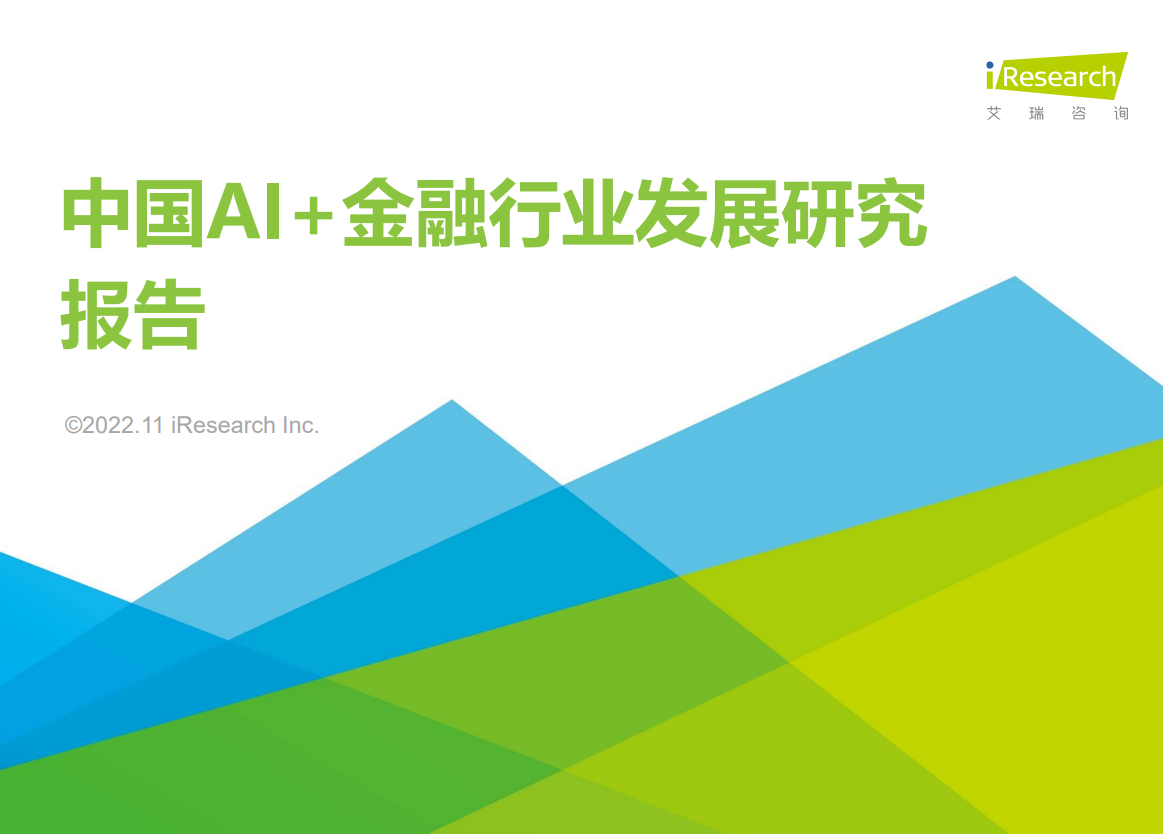 iResearch
艾 瑞 咨 询

中国AI+金融行业发展研究报告

©2022.11 iResearch Inc.